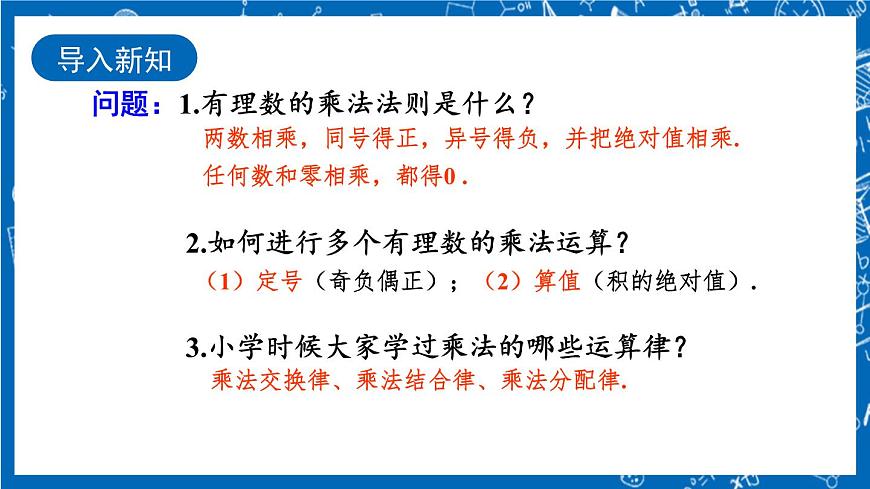 导入新知

问题：1.有理数的乘法法则是什么？

两数相乘，同号得正，异号得负，并把绝对值相乘.

任何数和零相乘，都得0 .

2.如何进行多个有理数的乘法运算？

（1）定号（奇负偶正）；（2）算值（积的绝对值）.

3.小学时候大家学过乘法的哪些运算律？

乘法交换律、乘法结合律、乘法分配律.